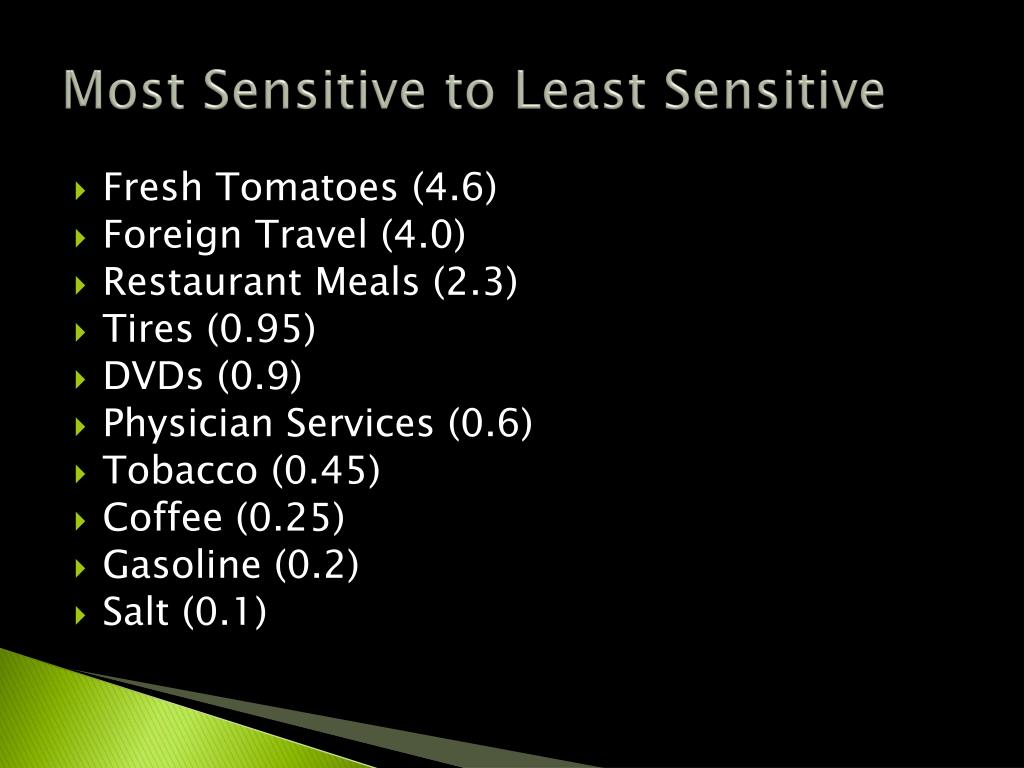 Most Sensitive to Least Sensitive

Fresh Tomatoes (4.6)
Foreign Travel (4.0)
Restaurant Meals (2.3)
Tires (0.95)
DVDs (0.9)
Physician Services (0.6)
Tobacco (0.45)
Coffee (0.25)
Gasoline (0.2)
Salt (0.1)